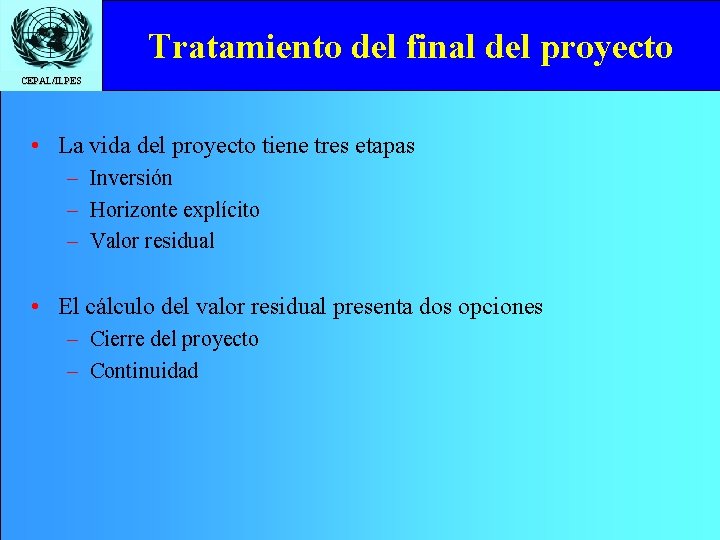 CEPAL/ILPES

Tratamiento del final del proyecto

• La vida del proyecto tiene tres etapas
– Inversión
– Horizonte explícito
– Valor residual

• El cálculo del valor residual presenta dos opciones
– Cierre del proyecto
– Continuidad